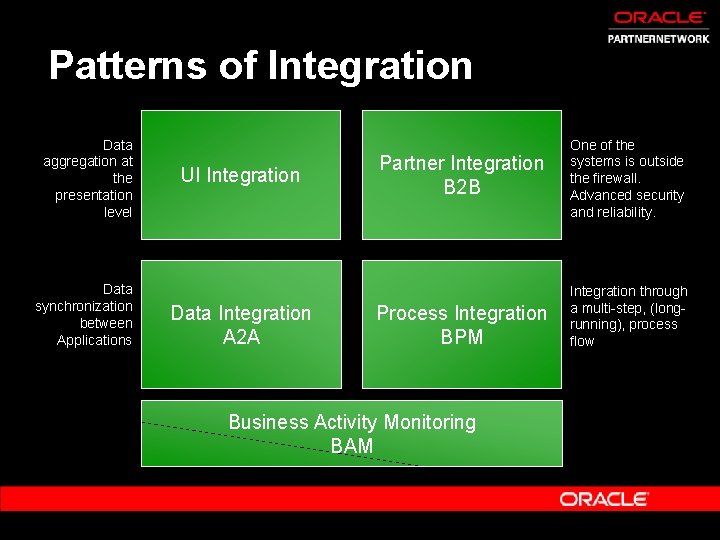 ORACLE
PARTNERNETWORK

Patterns of Integration

Data aggregation at the presentation level

UI Integration

Partner Integration B2B

One of the systems is outside the firewall. Advanced security and reliability.

Data synchronization between Applications

Data Integration A2A

Process Integration BPM

Integration through a multi-step, (long-running), process flow

Business Activity Monitoring BAM

ORACLE